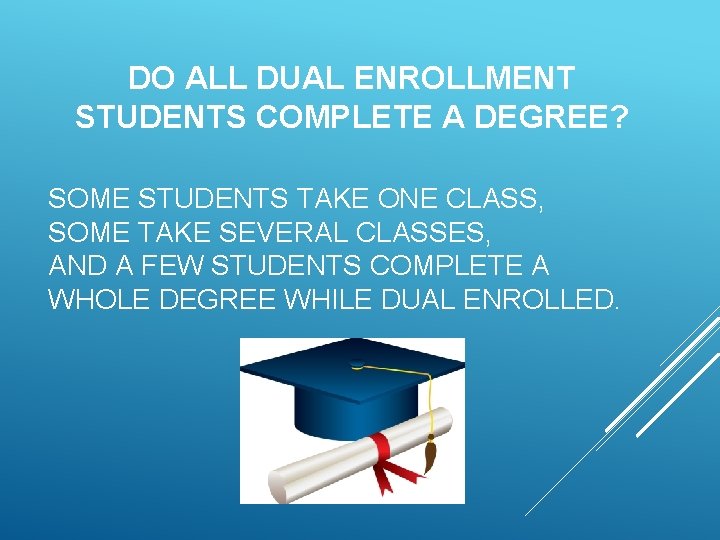 DO ALL DUAL ENROLLMENT STUDENTS COMPLETE A DEGREE?

SOME STUDENTS TAKE ONE CLASS, SOME TAKE SEVERAL CLASSES, AND A FEW STUDENTS COMPLETE A WHOLE DEGREE WHILE DUAL ENROLLED.